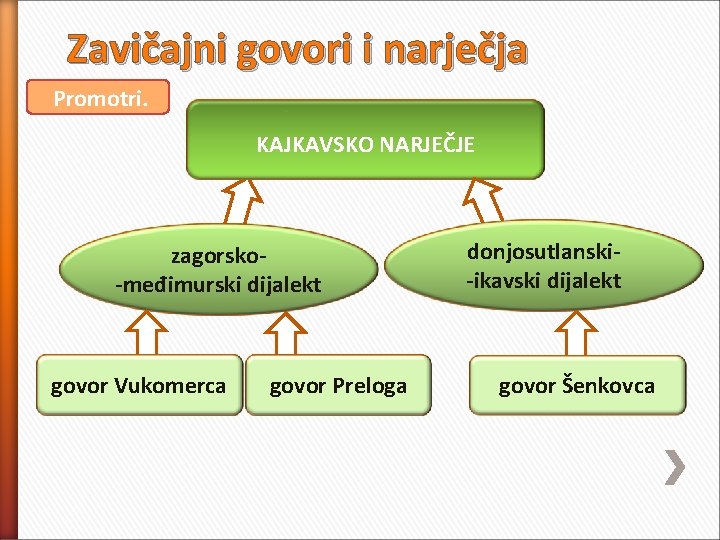 Zavičajni govori i narječja

Promotri.

KAJKAVSKO NARJEČJE

zagorsko-
-međimurski dijalekt

donjosutlanski-
-ikavski dijalekt

govor Vukomerca

govor Preloga

govor Šenkovca